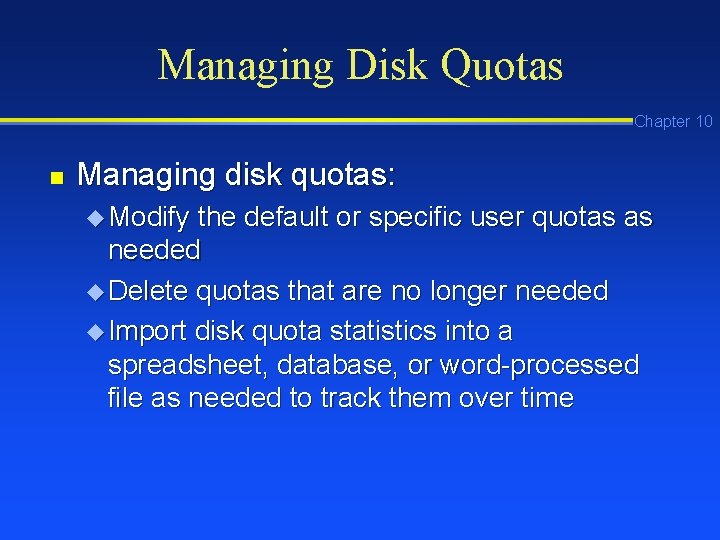 Managing Disk Quotas

Chapter 10

Managing disk quotas:

Modify the default or specific user quotas as needed

Delete quotas that are no longer needed

Import disk quota statistics into a spreadsheet, database, or word-processed file as needed to track them over time